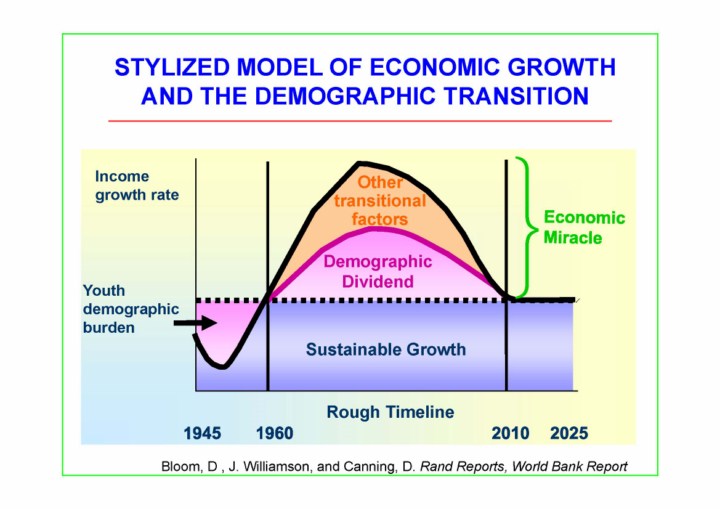 STYLIZED MODEL OF ECONOMIC GROWTH AND THE DEMOGRAPHIC TRANSITION

Income growth rate

Other transitional factors

Economic Miracle

Demographic Dividend

Youth demographic burden

Sustainable Growth

Rough Timeline

1945 1960 2010 2025

Bloom, D , J. Williamson, and Canning, D. Rand Reports, World Bank Report